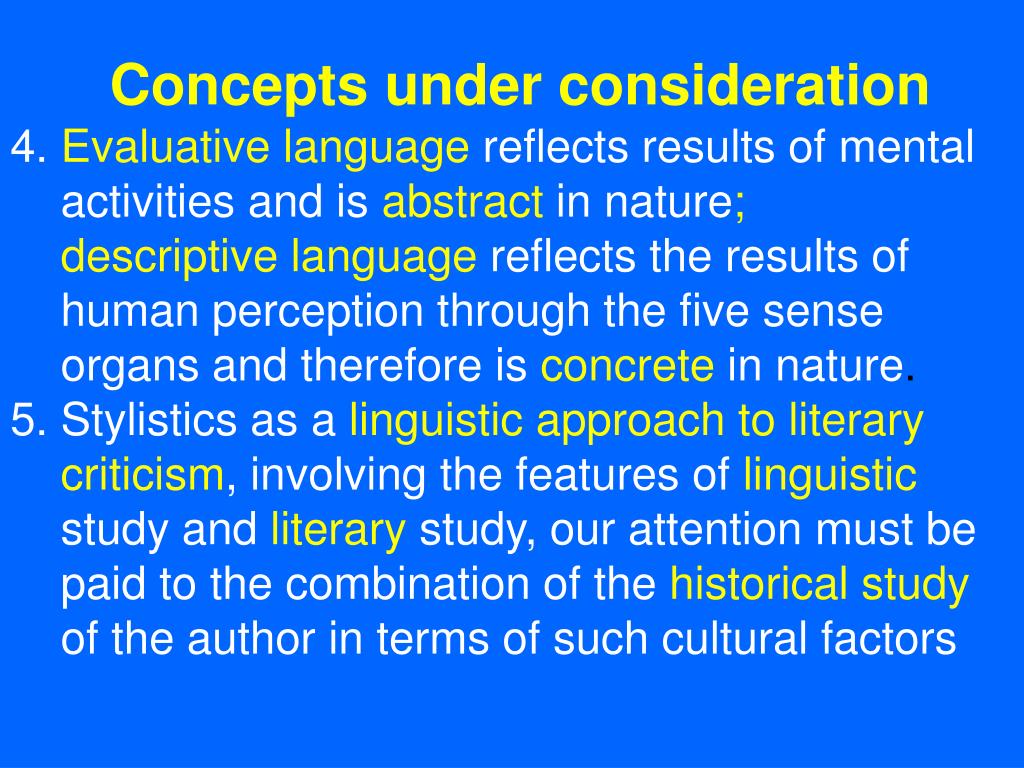 Concepts under consideration

4. Evaluative language reflects results of mental activities and is abstract in nature; descriptive language reflects the results of human perception through the five sense organs and therefore is concrete in nature.

5. Stylistics as a linguistic approach to literary criticism, involving the features of linguistic study and literary study, our attention must be paid to the combination of the historical study of the author in terms of such cultural factors